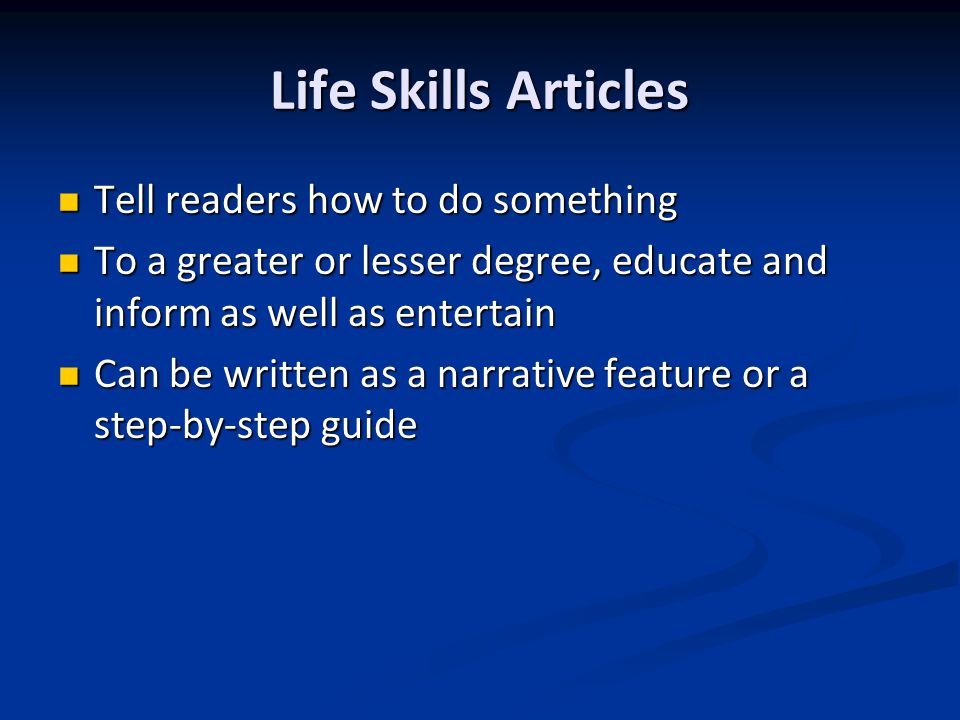 Life Skills Articles

- Tell readers how to do something
- To a greater or lesser degree, educate and inform as well as entertain
- Can be written as a narrative feature or a step-by-step guide